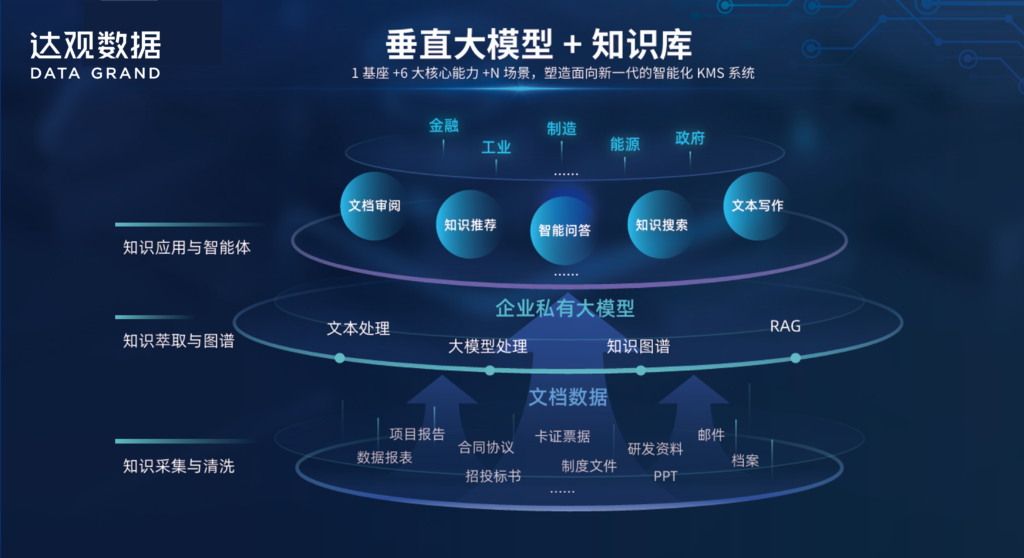 达观数据
DATA GRAND

垂直大模型 + 知识库
1 基座 +6 大核心能力 +N 场景，塑造面向新一代的智能化 KMS 系统

金融
工业
制造
能源
政府
……

知识应用与智能体
文档审阅
知识推荐
智能问答
知识搜索
文本写作
……

知识萃取与图谱
企业私有大模型
文本处理
大模型处理
知识图谱
RAG

知识采集与清洗
文档数据
项目报告
数据报表
合同协议
招投标书
卡证票据
制度文件
研发资料
PPT
邮件
档案
……